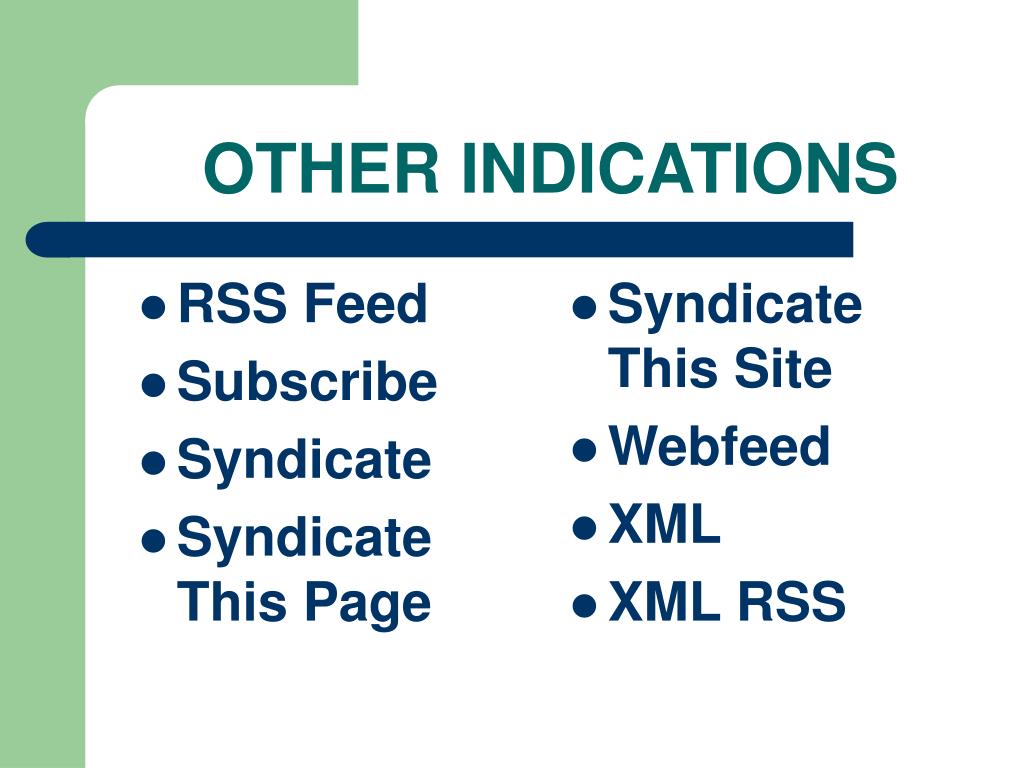 OTHER INDICATIONS

- RSS Feed
- Subscribe
- Syndicate
- Syndicate This Page

- Syndicate This Site
- Webfeed
- XML
- XML RSS